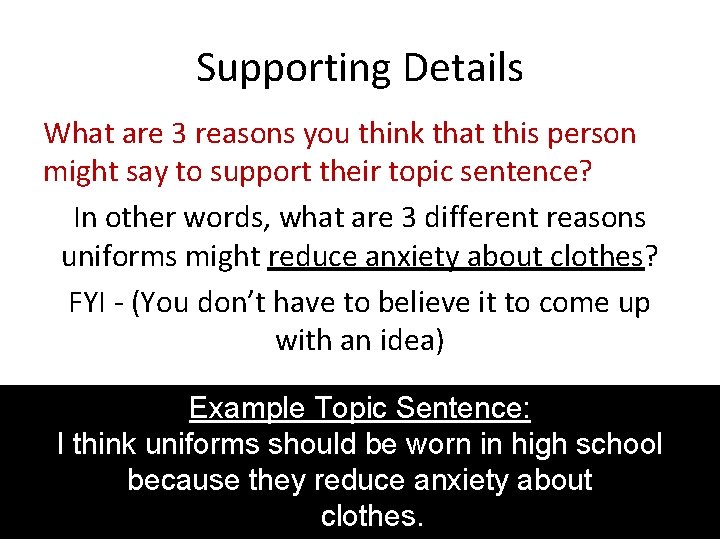 Supporting Details

What are 3 reasons you think that this person might say to support their topic sentence?

In other words, what are 3 different reasons uniforms might reduce anxiety about clothes?

FYI - (You don't have to believe it to come up with an idea)

Example Topic Sentence:
I think uniforms should be worn in high school because they reduce anxiety about clothes.